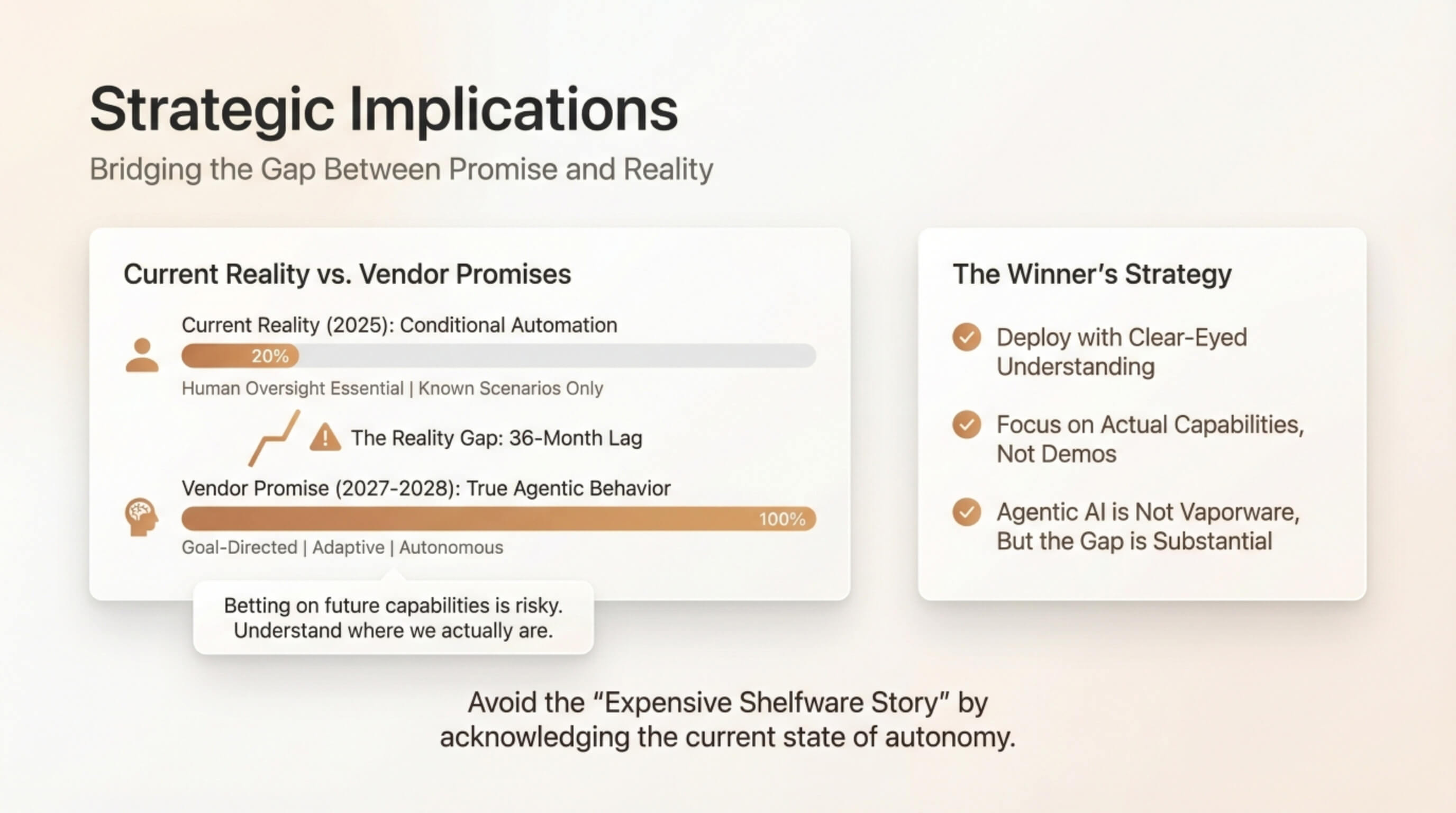 Strategic Implications

Bridging the Gap Between Promise and Reality

Current Reality vs. Vendor Promises

Current Reality (2025): Conditional Automation

20%

Human Oversight Essential | Known Scenarios Only

The Reality Gap: 36-Month Lag

Vendor Promise (2027-2028): True Agentic Behavior

100%

Goal-Directed | Adaptive | Autonomous

Betting on future capabilities is risky. Understand where we actually are.

The Winner's Strategy

Deploy with Clear-Eyed Understanding

Focus on Actual Capabilities, Not Demos

Agentic AI is Not Vaporware, But the Gap is Substantial

Avoid the "Expensive Shelfware Story" by acknowledging the current state of autonomy.